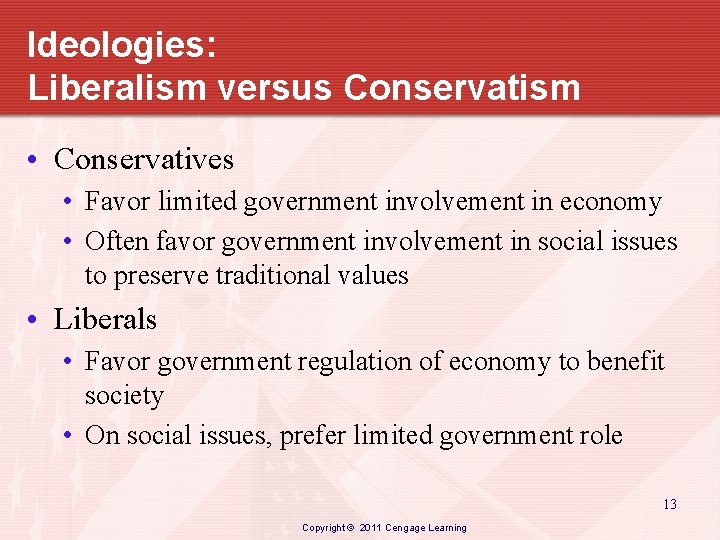 Ideologies:
Liberalism versus Conservatism

• Conservatives
• Favor limited government involvement in economy
• Often favor government involvement in social issues to preserve traditional values
• Liberals
• Favor government regulation of economy to benefit society
• On social issues, prefer limited government role

13

Copyright © 2011 Cengage Learning